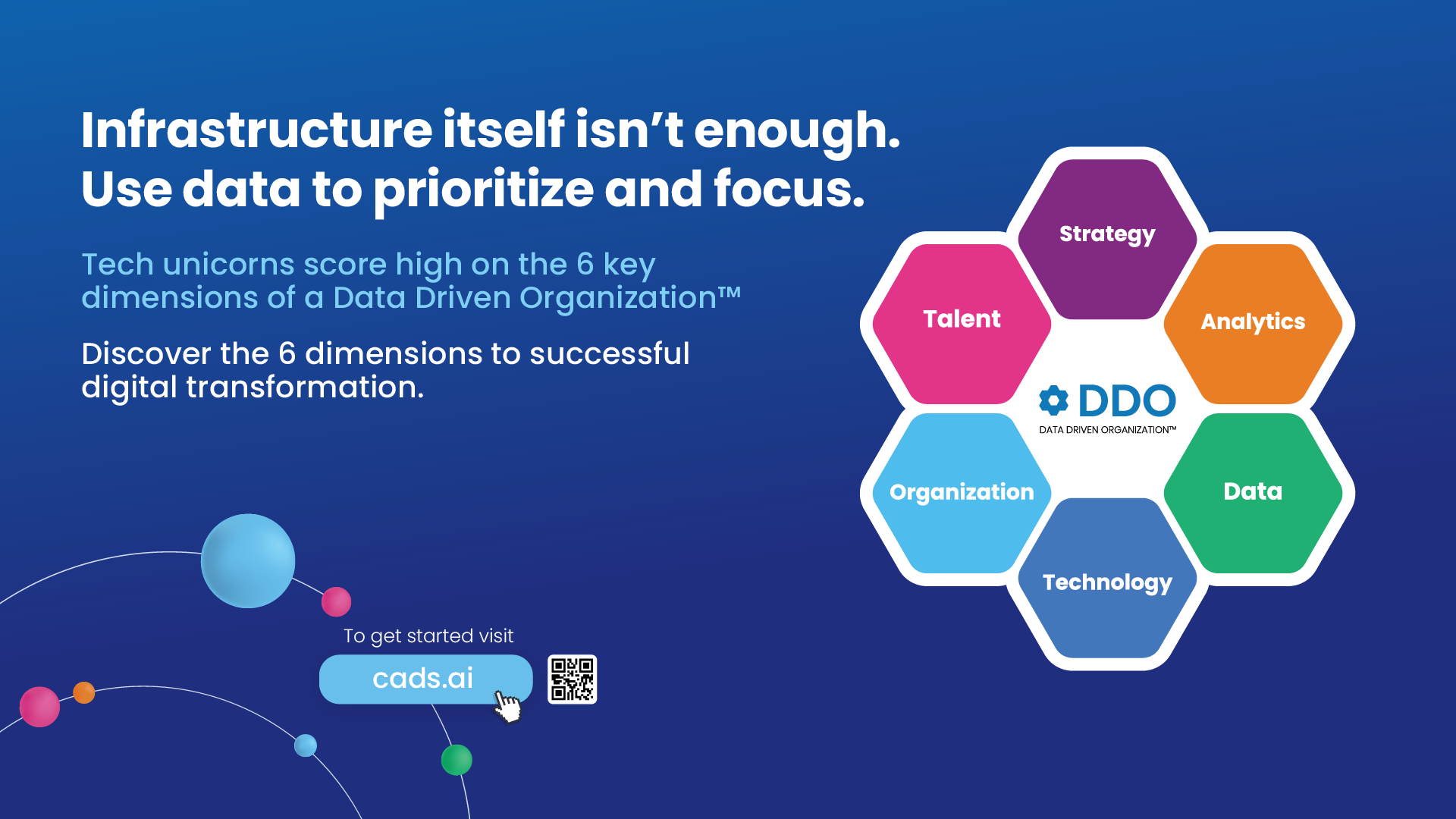 Infrastructure itself isn't enough.
Use data to prioritize and focus.

Tech unicorns score high on the 6 key dimensions of a Data Driven Organization™

Discover the 6 dimensions to successful digital transformation.

To get started visit

cads.ai

Strategy

Talent

Analytics

DDO
DATA DRIVEN ORGANIZATION™

Organization

Data

Technology